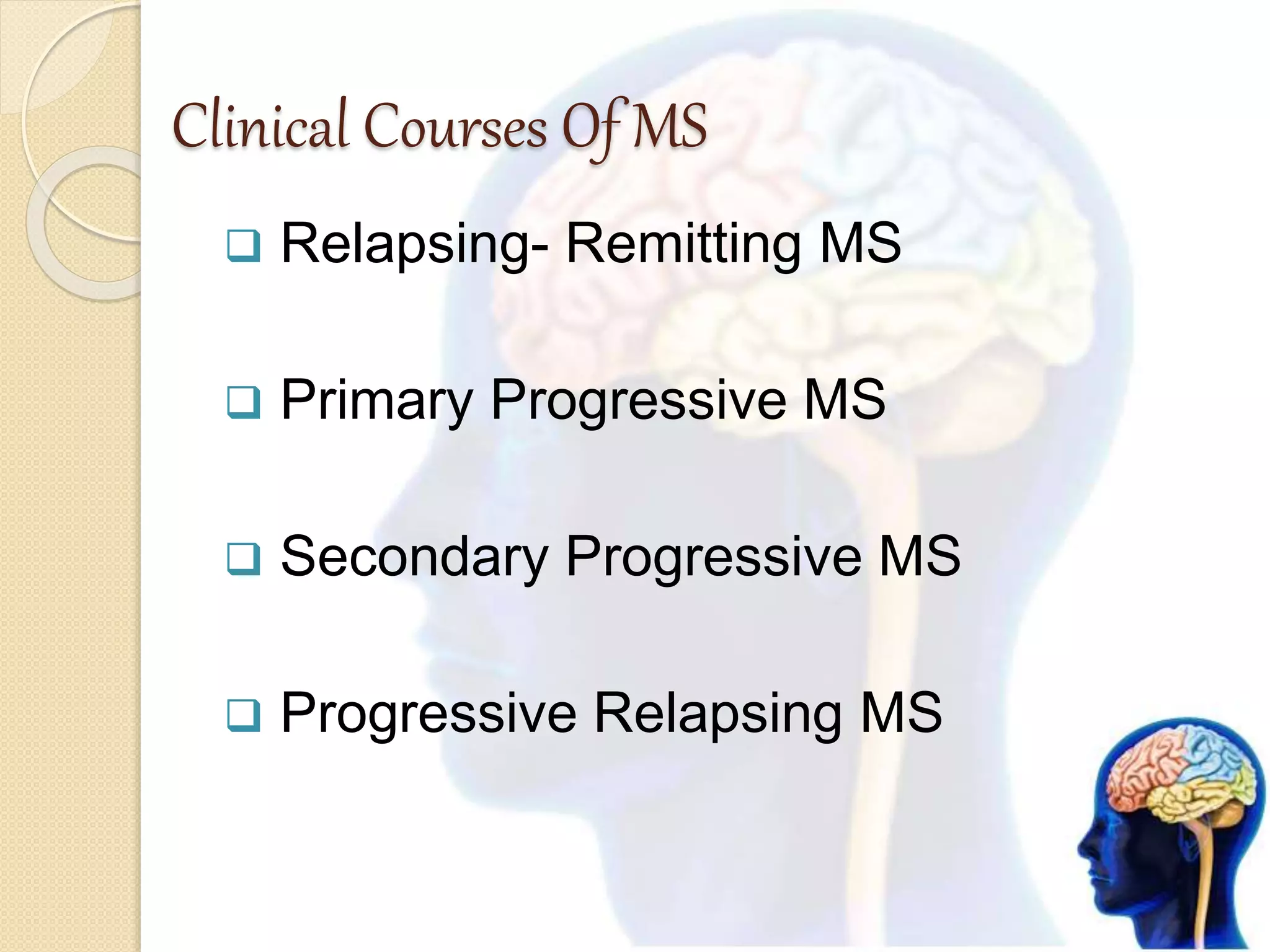 Clinical Courses Of MS

❑ Relapsing- Remitting MS

❑ Primary Progressive MS

❑ Secondary Progressive MS

❑ Progressive Relapsing MS